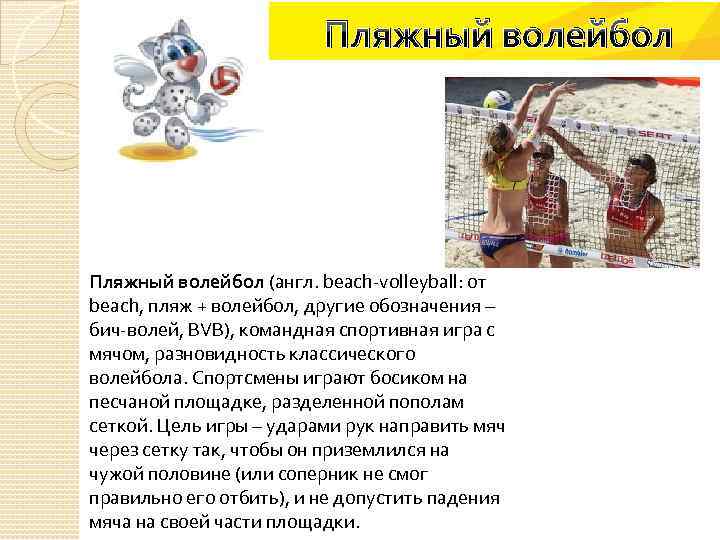 Пляжный волейбол

SEAT

Пляжный волейбол (англ. beach-volleyball: от beach, пляж + волейбол, другие обозначения – бич-волей, BVB), командная спортивная игра с мячом, разновидность классического волейбола. Спортсмены играют босиком на песчаной площадке, разделенной пополам сеткой. Цель игры – ударами рук направить мяч через сетку так, чтобы он приземлился на чужой половине (или соперник не смог правильно его отбить), и не допустить падения мяча на своей части площадки.